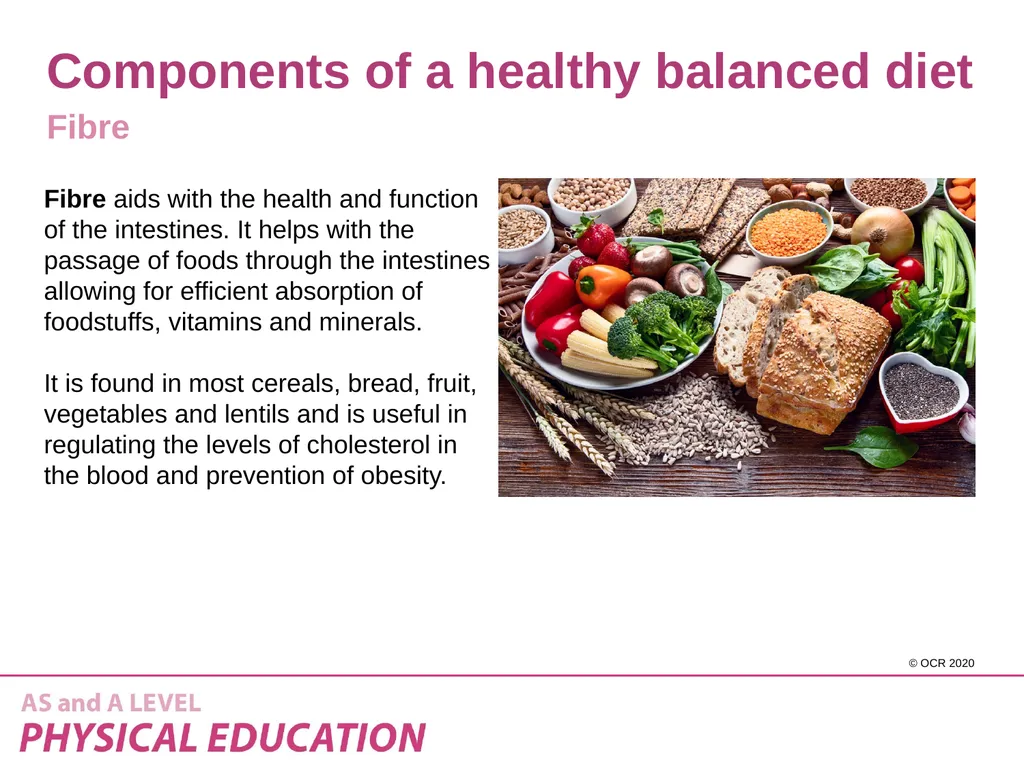 Components of a healthy balanced diet

Fibre

Fibre aids with the health and function of the intestines. It helps with the passage of foods through the intestines allowing for efficient absorption of foodstuffs, vitamins and minerals.

It is found in most cereals, bread, fruit, vegetables and lentils and is useful in regulating the levels of cholesterol in the blood and prevention of obesity.

© OCR 2020

AS and A LEVEL
PHYSICAL EDUCATION